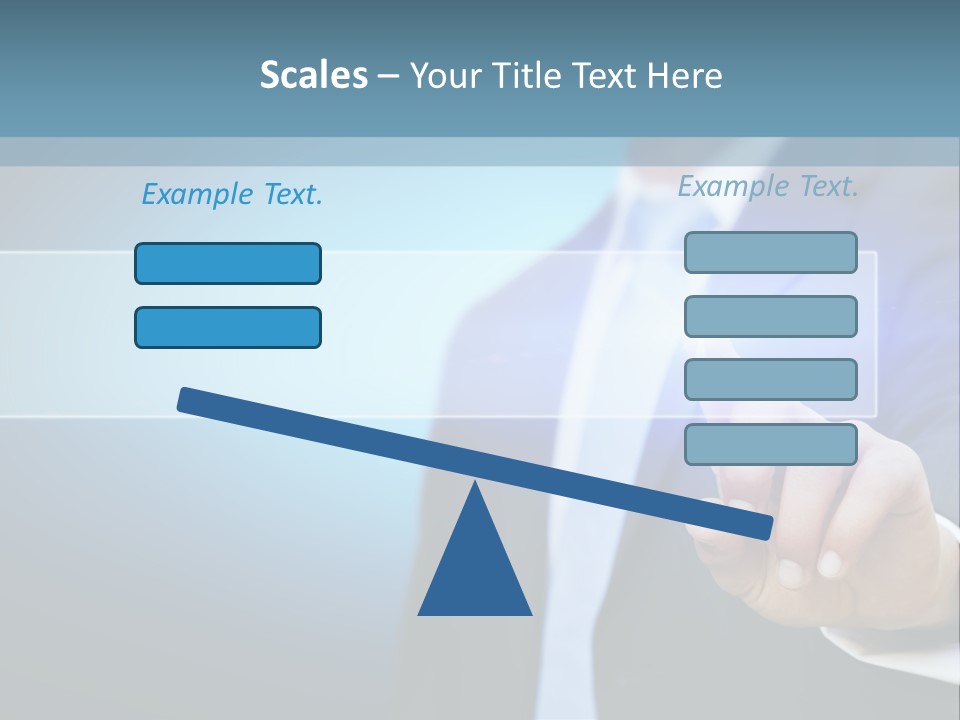 Scales – Your Title Text Here

Example Text.

Example Text.